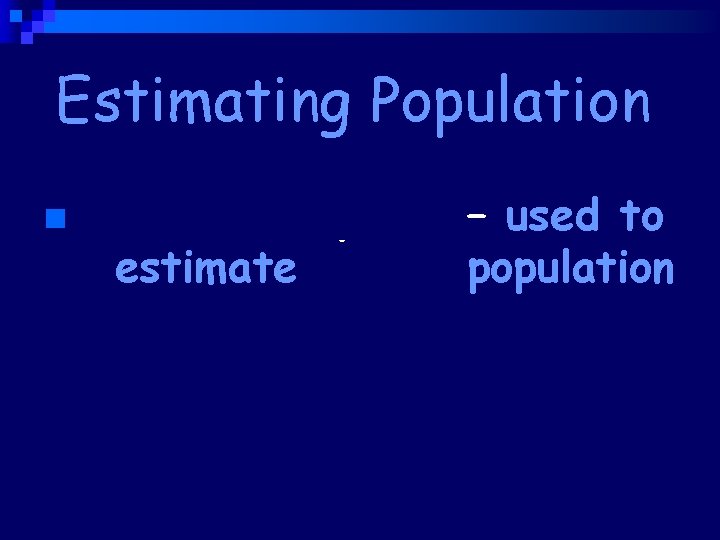 Estimating Population

– used to estimate population